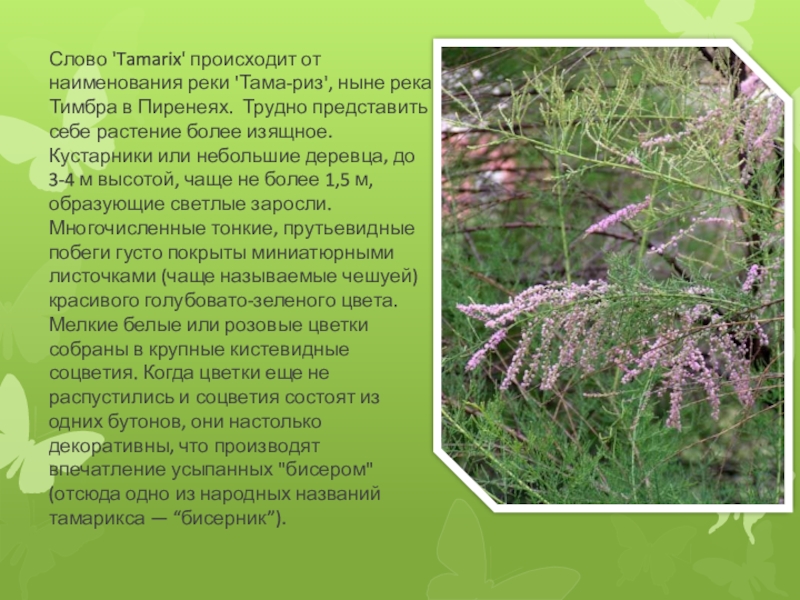 Слово 'Tamarix' происходит от наименования реки 'Тама-риз', ныне река Тимбра в Пиренеях.  Трудно представить себе растение более изящное. Кустарники или небольшие деревца, до 3-4 м высотой, чаще не более 1,5 м, образующие светлые заросли. Многочисленные тонкие, прутьевидные побеги густо покрыты миниатюрными листочками (чаще называемые чешуей) красивого голубовато-зеленого цвета. Мелкие белые или розовые цветки собраны в крупные кистевидные соцветия. Когда цветки еще не распустились и соцветия состоят из одних бутонов, они настолько декоративны, что производят впечатление усыпанных "бисером" (отсюда одно из народных названий тамарикса — “бисерник”).